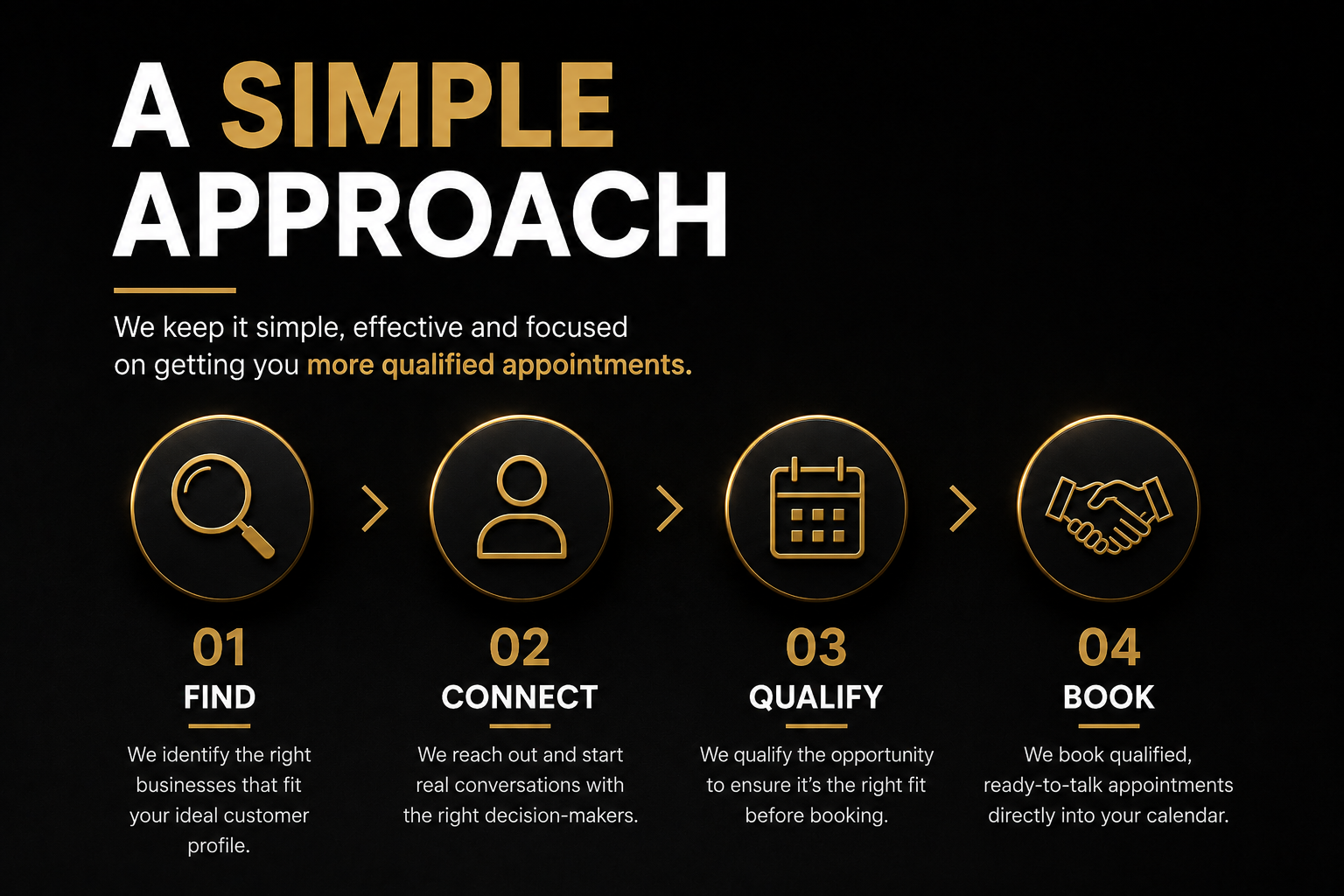 A SIMPLE APPROACH

We keep it simple, effective and focused on getting you more qualified appointments.

01
FIND
We identify the right businesses that fit your ideal customer profile.

02
CONNECT
We reach out and start real conversations with the right decision-makers.

03
QUALIFY
We qualify the opportunity to ensure it's the right fit before booking.

04
BOOK
We book qualified, ready-to-talk appointments directly into your calendar.